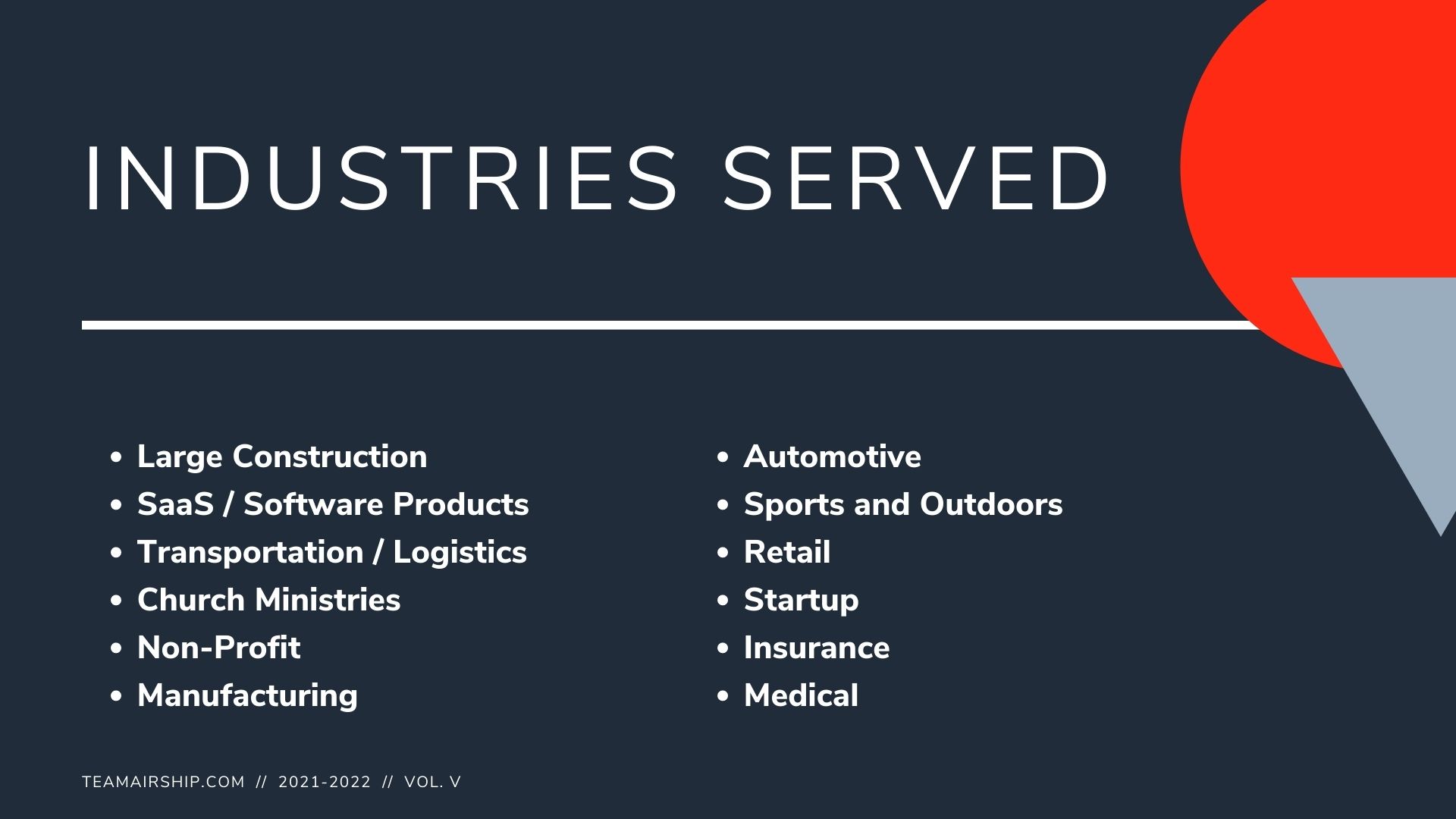 INDUSTRIES SERVED

- Large Construction
- SaaS / Software Products
- Transportation / Logistics
- Church Ministries
- Non-Profit
- Manufacturing

- Automotive
- Sports and Outdoors
- Retail
- Startup
- Insurance
- Medical

TEAMAIRSHIP.COM // 2021-2022 // VOL. V